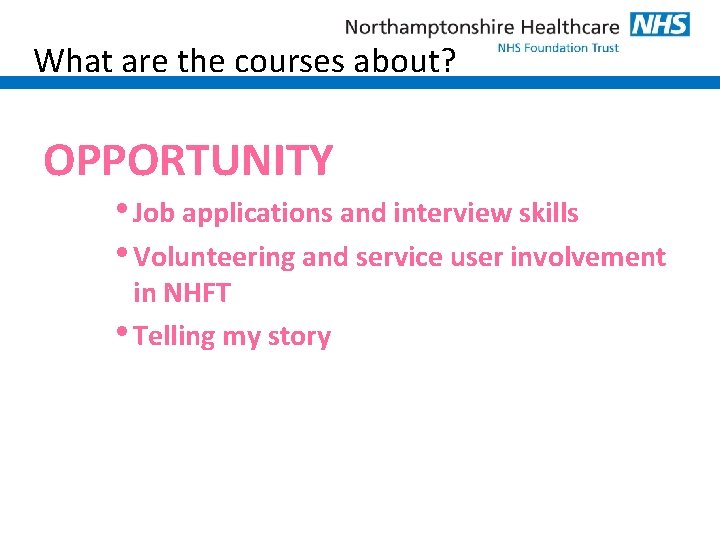 Northamptonshire Healthcare NHS
NHS Foundation Trust

What are the courses about?

OPPORTUNITY

• Job applications and interview skills
• Volunteering and service user involvement in NHFT
• Telling my story